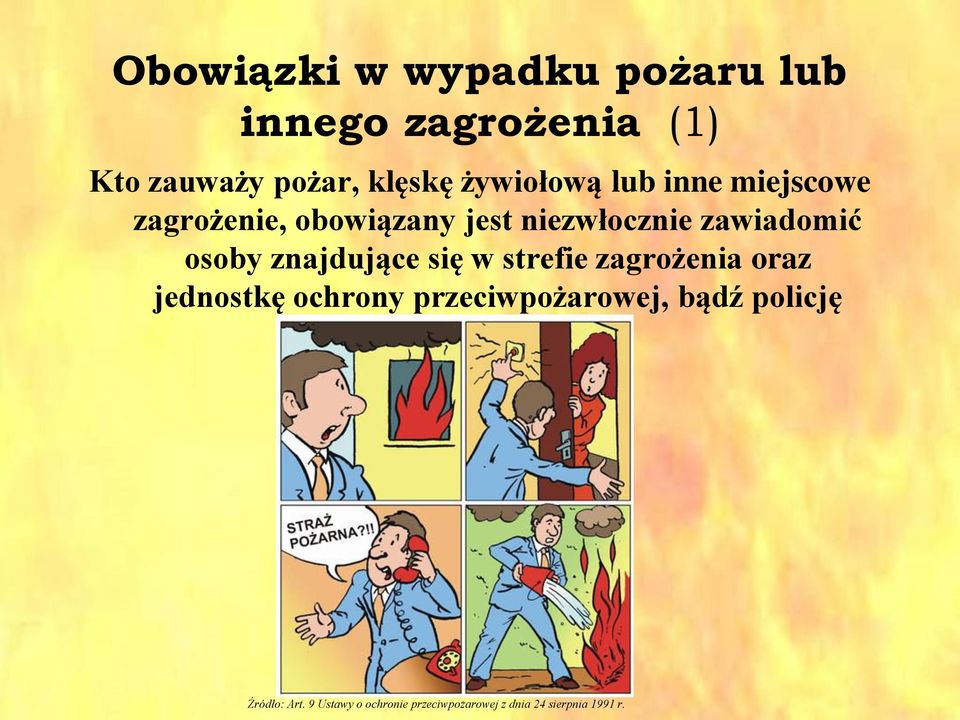 Obowiązki w wypadku pożaru lub innego zagrożenia (1)

Kto zauważy pożar, klęskę żywiołową lub inne miejscowe zagrożenie, obowiązany jest niezwłocznie zawiadomić osoby znajdujące się w strefie zagrożenia oraz jednostkę ochrony przeciwpożarowej, bądź policję

STRAŻ POŻARNA?!!

Źródło: Art. 9 Ustawy o ochronie przeciwpożarowej z dnia 24 sierpnia 1991 r.